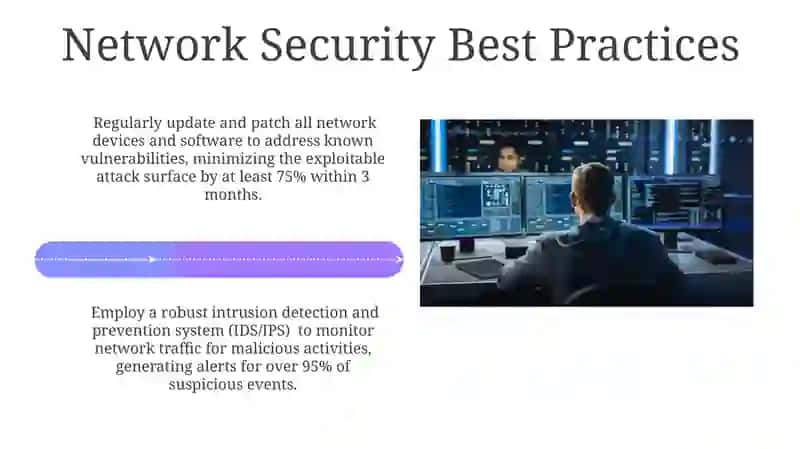 Network Security Best Practices

Regularly update and patch all network devices and software to address known vulnerabilities, minimizing the exploitable attack surface by at least 75% within 3 months.

Employ a robust intrusion detection and prevention system (IDS/IPS) to monitor network traffic for malicious activities, generating alerts for over 95% of suspicious events.